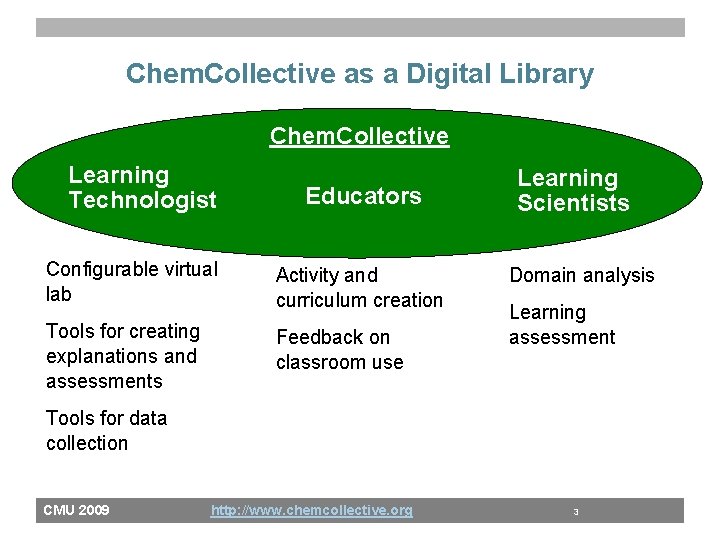 ChemCollective as a Digital Library

ChemCollective

Learning Technologist

Educators

Learning Scientists

Configurable virtual lab

Tools for creating explanations and assessments

Tools for data collection

Activity and curriculum creation

Feedback on classroom use

Domain analysis

Learning assessment

CMU 2009 http://www.chemcollective.org 3